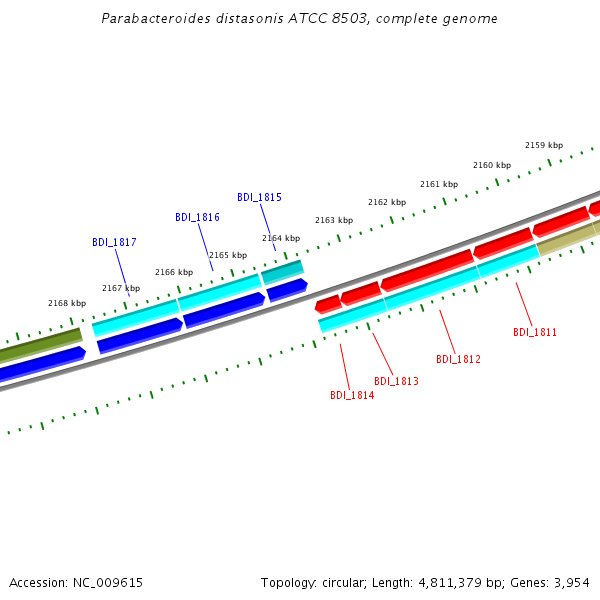 Parabacteroides distasonis ATCC 8503, complete genome

2159 kbp
2160 kbp
2161 kbp
2162 kbp
2163 kbp
2164 kbp
2165 kbp
2166 kbp
2167 kbp
2168 kbp

BDI_1815
BDI_1816
BDI_1817

BDI_1811
BDI_1812
BDI_1813
BDI_1814

Accession: NC_009615

Topology: circular; Length: 4,811,379 bp; Genes: 3,954